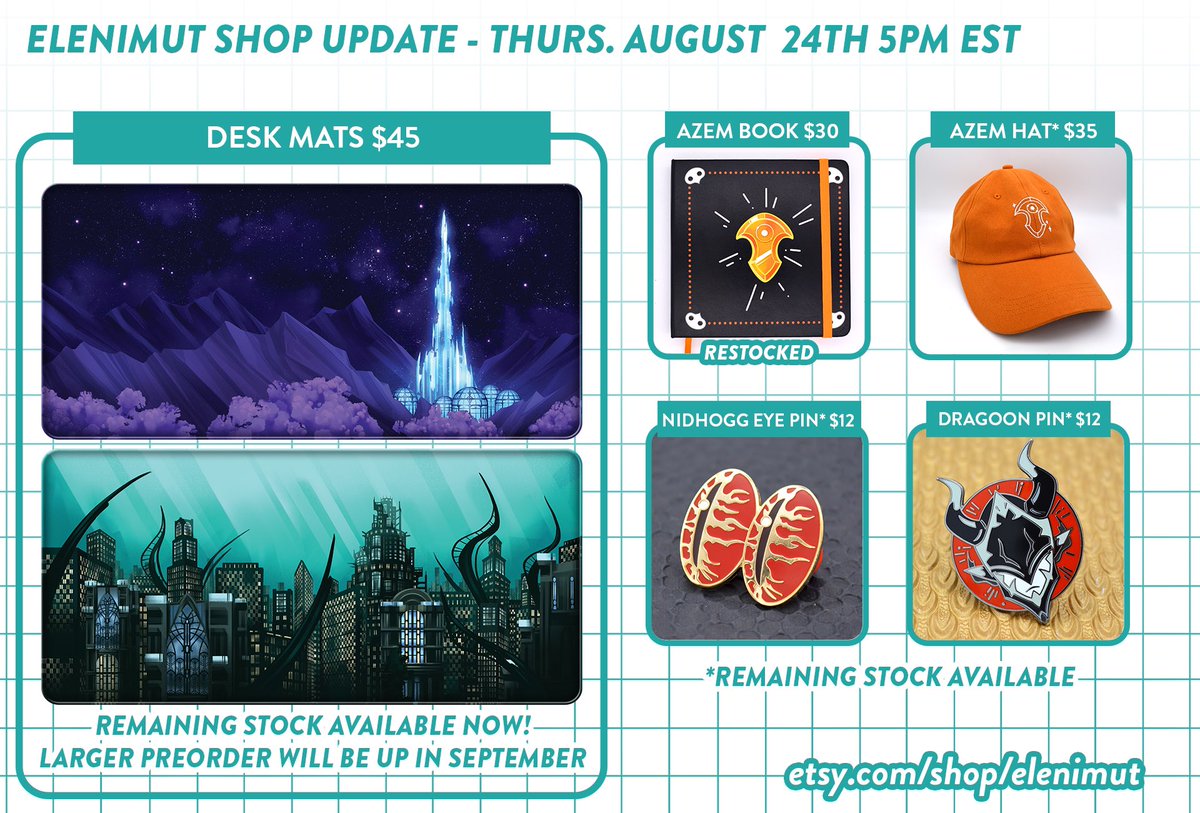 ELENIMUT SHOP UPDATE - THURS. AUGUST 24TH 5PM EST

DESK MATS $45

REMAINING STOCK AVAILABLE NOW!
LARGER PREORDER WILL BE UP IN SEPTEMBER

AZEM BOOK $30

RESTOCKED

AZEM HAT* $35

NIDHOGG EYE PIN* $12

DRAGOON PIN* $12

*REMAINING STOCK AVAILABLE

etsy.com/shop/elenimut